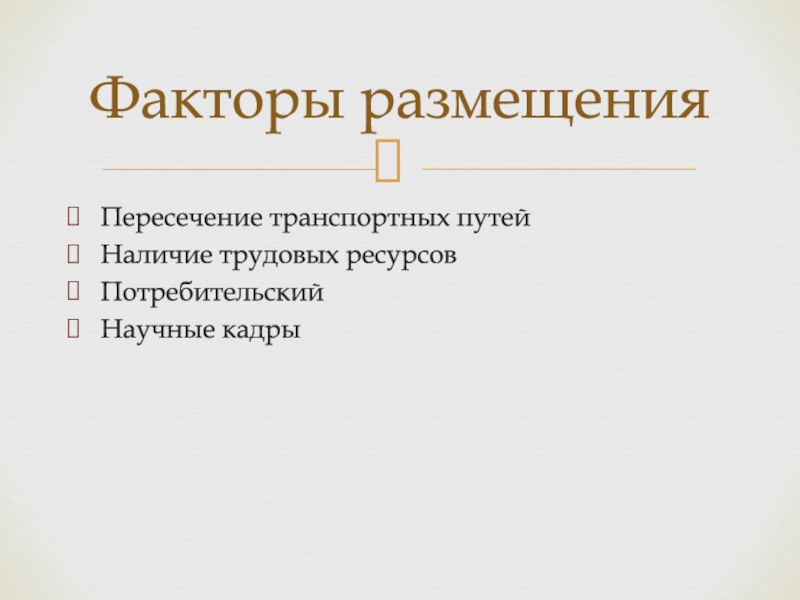 Факторы размещения

Пересечение транспортных путей
Наличие трудовых ресурсов
Потребительский
Научные кадры